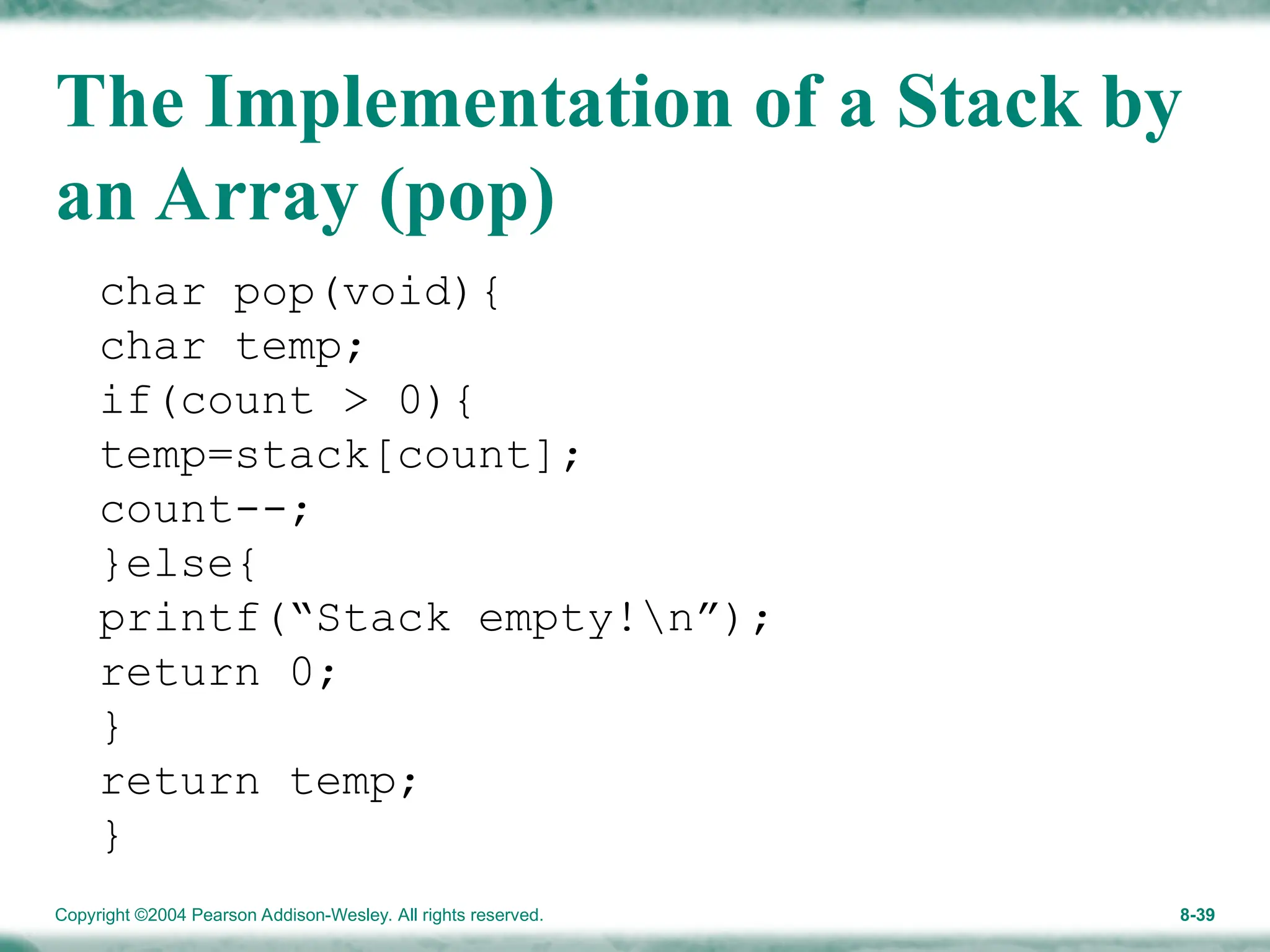 The Implementation of a Stack by an Array (pop)

char pop(void){
char temp;
if(count > 0){
temp=stack[count];
count--;
}else{
printf(“Stack empty!\n”);
return 0;
}
return temp;
}

Copyright ©2004 Pearson Addison-Wesley. All rights reserved.

8-39